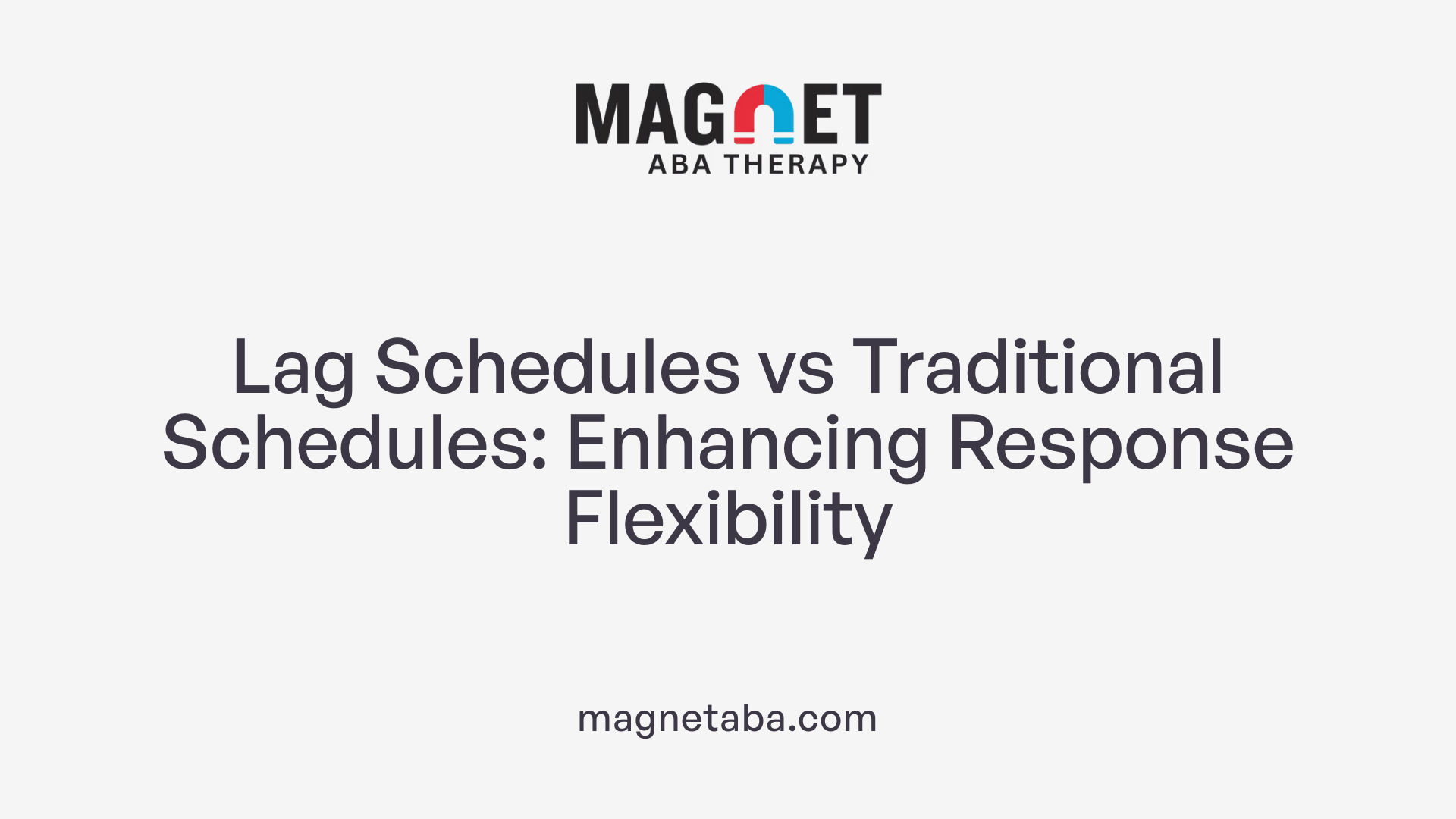 MAGNET
ABA THERAPY

Lag Schedules vs Traditional Schedules: Enhancing Response Flexibility

magnetaba.com